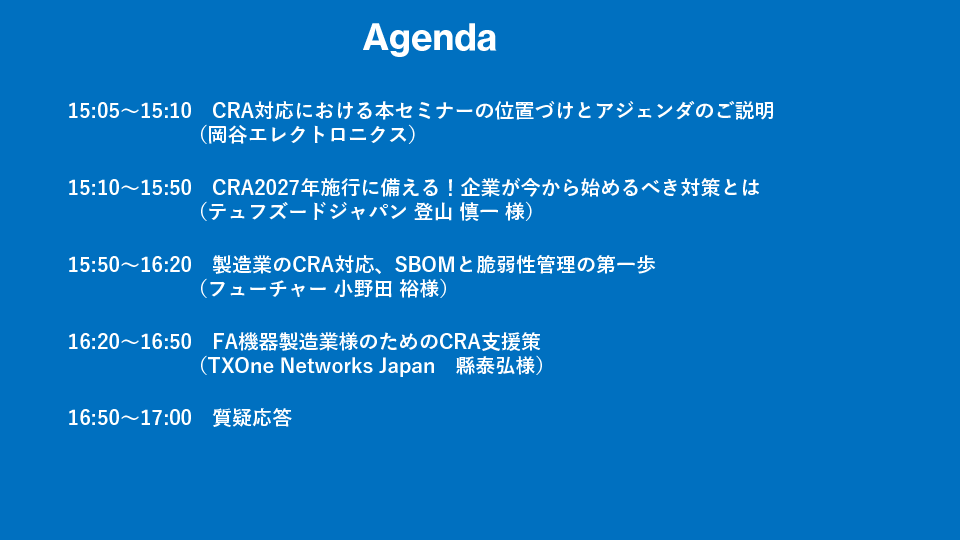 Agenda

15:05～15:10　CRA対応における本セミナーの位置づけとアジェンダのご説明
（岡谷エレクトロニクス）

15:10～15:50　CRA2027年施行に備える！企業が今から始めるべき対策とは
（テュフズードジャパン 登山 慎一 様）

15:50～16:20　製造業のCRA対応、SBOMと脆弱性管理の第一歩
（フューチャー 小野田 裕様）

16:20～16:50　FA機器製造業様のためのCRA支援策
（TXOne Networks Japan　縣泰弘様）

16:50～17:00　質疑応答